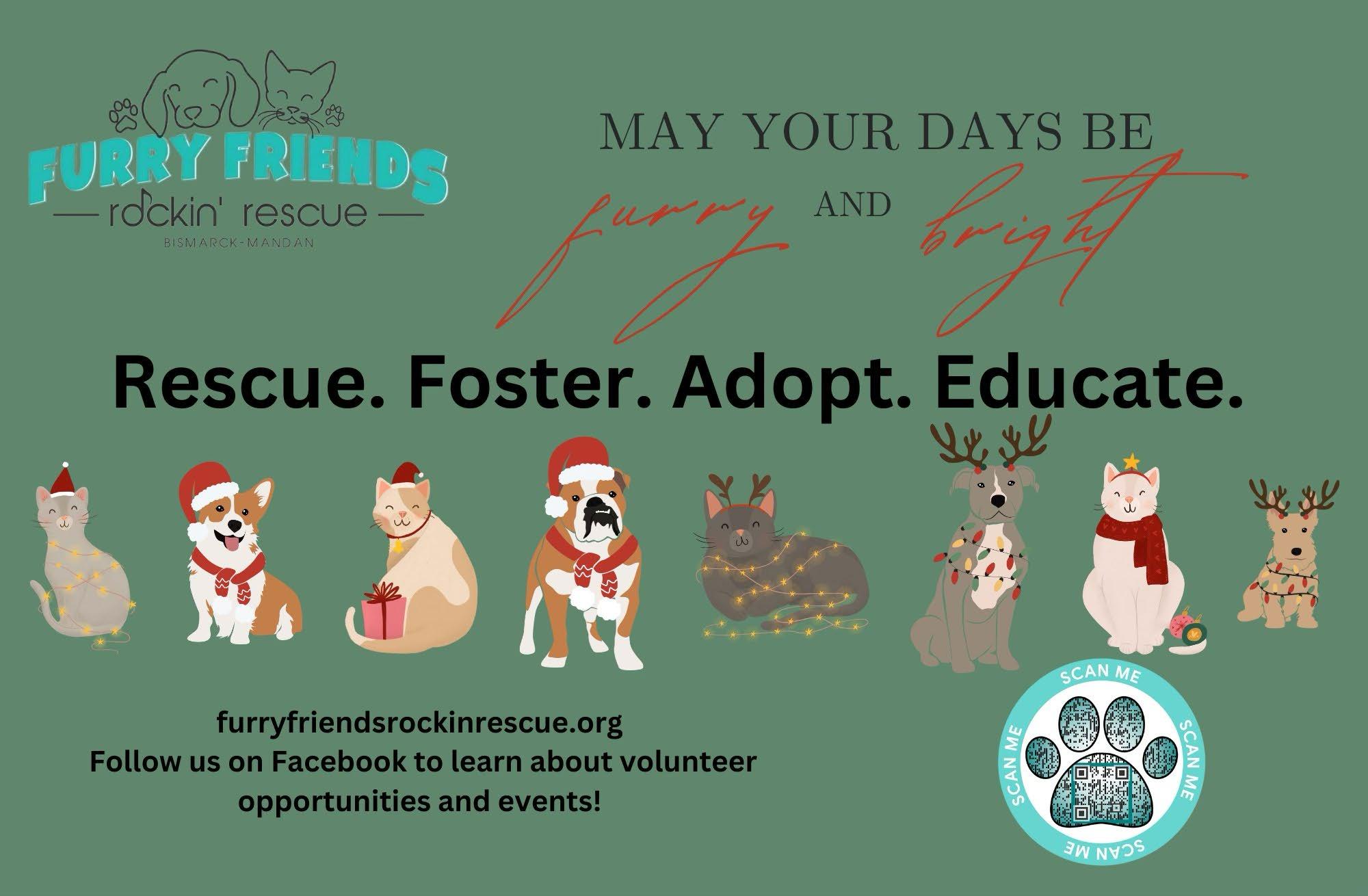 FURRY FRIENDS
rockin' rescue
BISMARCK-MANDAN

MAY YOUR DAYS BE
furry AND bright

Rescue. Foster. Adopt. Educate.

furryfriendsrockinrescue.org
Follow us on Facebook to learn about volunteer opportunities and events!

SCAN ME SCAN ME SCAN ME SCAN ME